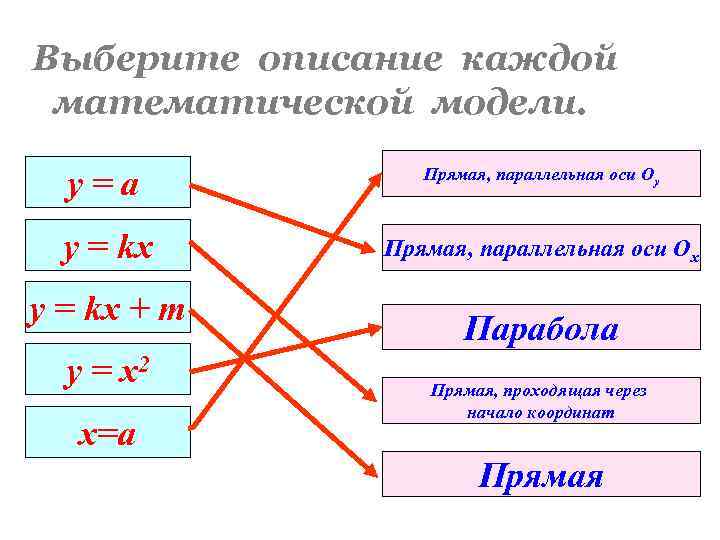 Выберите описание каждой математической модели.

$y = a$

$y = kx$

$y = kx + m$

$y = x^2$

$x=a$

Прямая, параллельная оси $O_y$

Прямая, параллельная оси $O_x$

Парабола

Прямая, проходящая через начало координат

Прямая